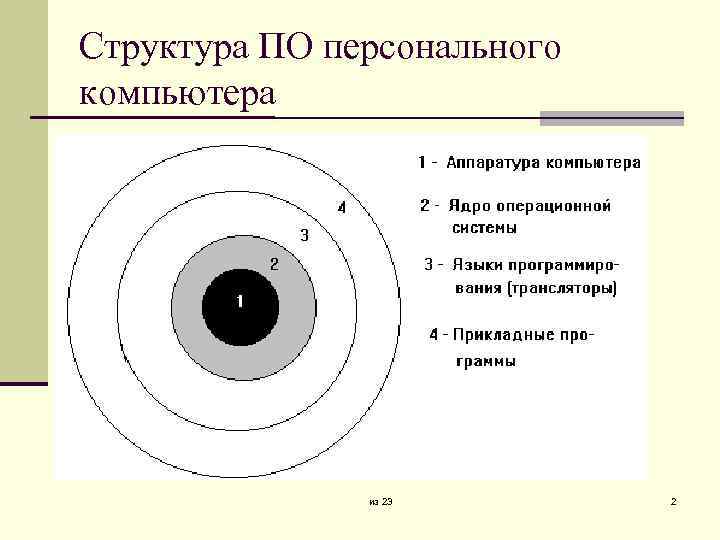 Структура ПО персонального компьютера

4

3

2

1

1 - Аппаратура компьютера

2 - Ядро операционной системы

3 - Языки программирования (трансляторы)

4 - Прикладные программы

из 23

2